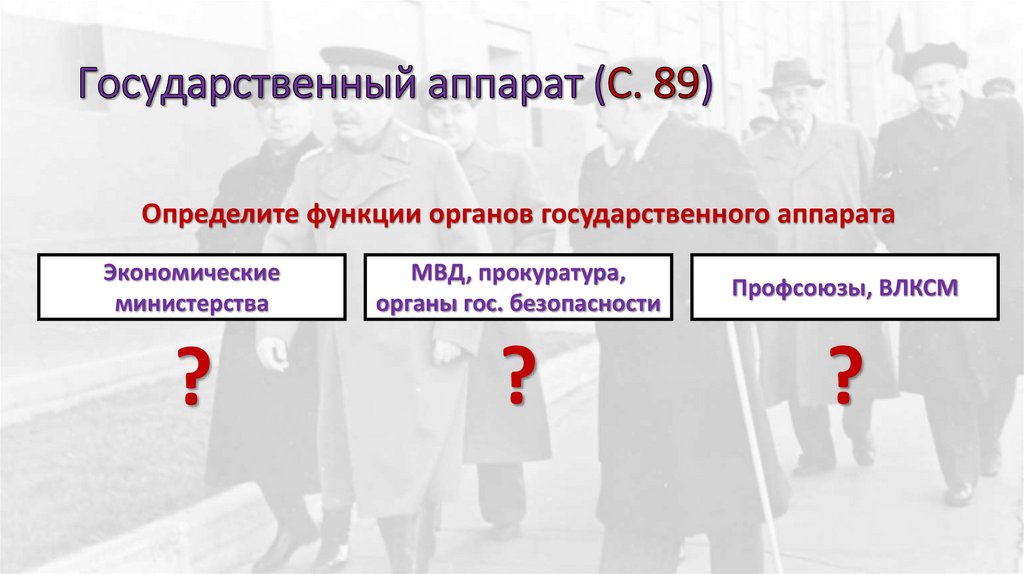 Государственный аппарат (С. 89)

Определите функции органов государственного аппарата

Экономические министерства

МВД, прокуратура, органы гос. безопасности

Профсоюзы, ВЛКСМ

?

?

?